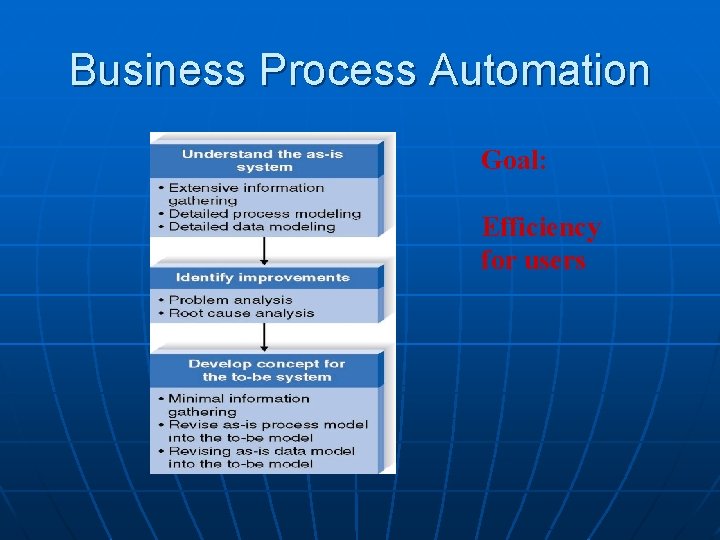 Business Process Automation

Understand the as-is system

• Extensive information gathering
• Detailed process modeling
• Detailed data modeling

Identify improvements

• Problem analysis
• Root cause analysis

Develop concept for the to-be system

• Minimal information gathering
• Revise as-is process model into the to-be model
• Revising as-is data model into the to-be model

Goal:

Efficiency for users